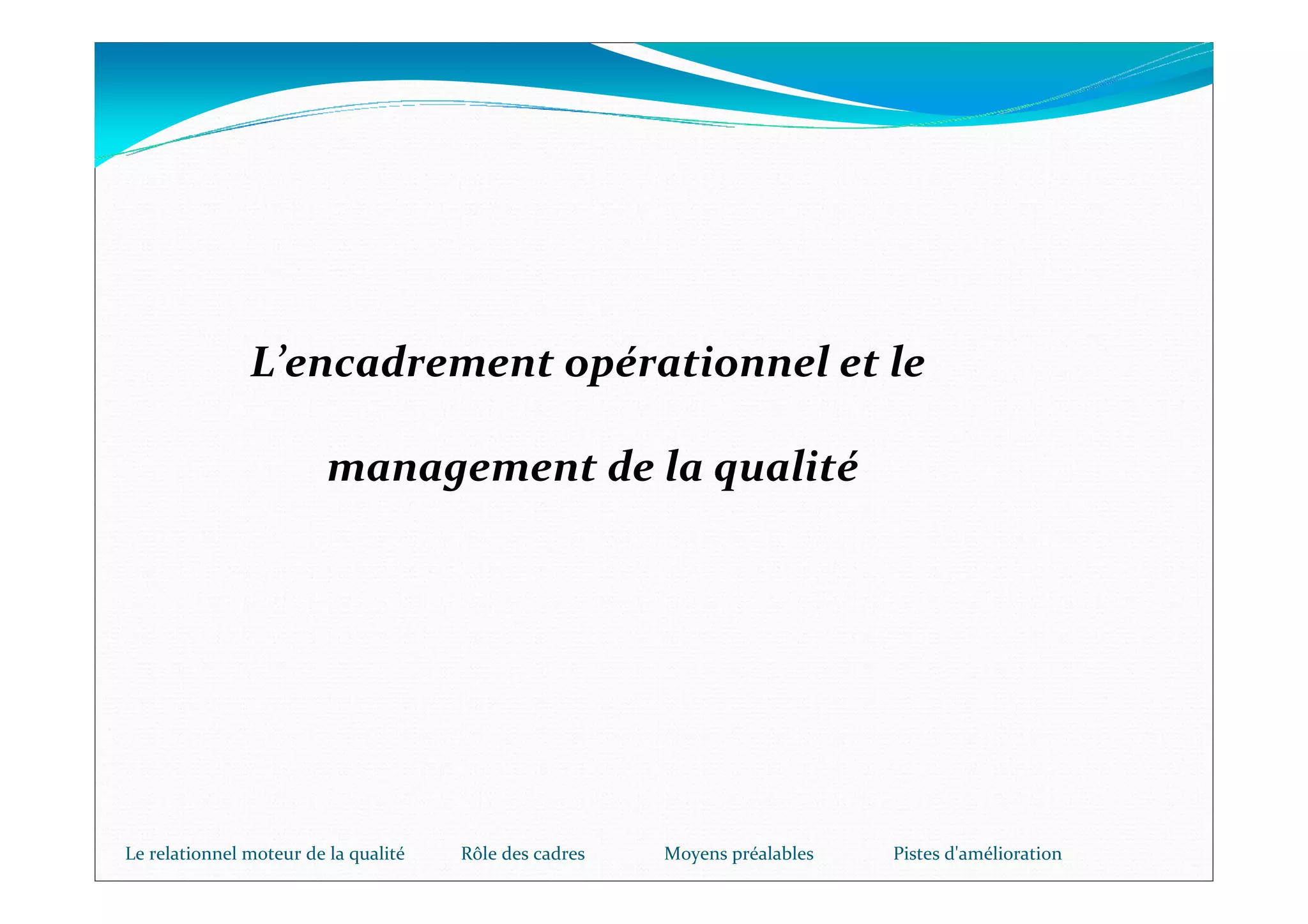 L’encadrement opérationnel et le

management de la qualité

Le relationnel moteur de la qualité Rôle des cadres Moyens préalables Pistes d'amélioration